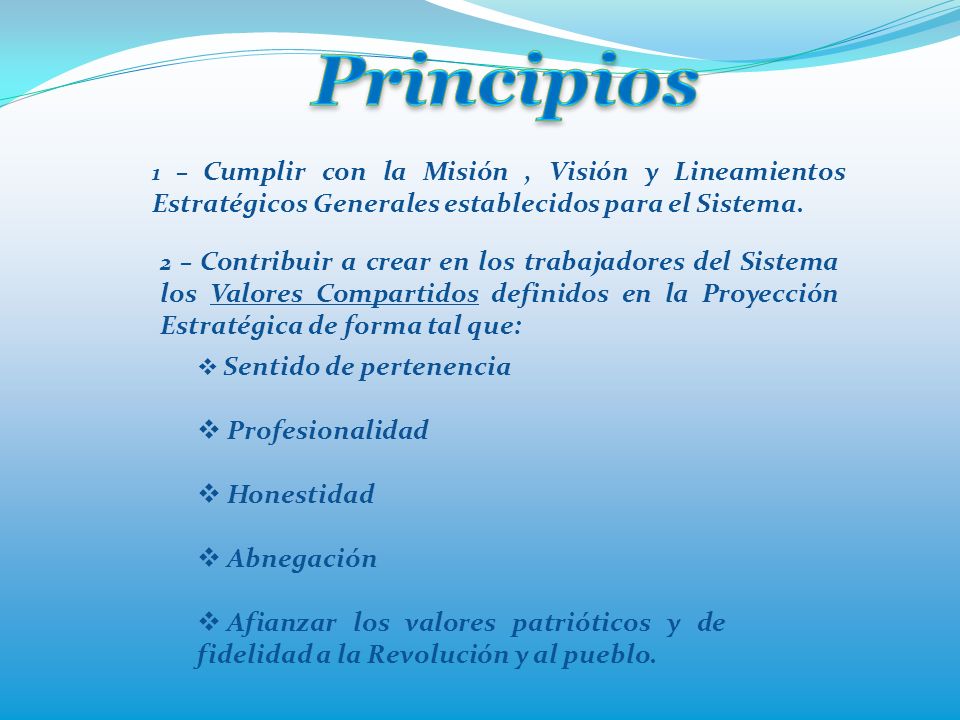 Principios

1 – Cumplir con la Misión , Visión y Lineamientos Estratégicos Generales establecidos para el Sistema.

2 – Contribuir a crear en los trabajadores del Sistema los Valores Compartidos definidos en la Proyección Estratégica de forma tal que:

❖ Sentido de pertenencia

❖ Profesionalidad

❖ Honestidad

❖ Abnegación

❖ Afianzar los valores patrióticos y de fidelidad a la Revolución y al pueblo.